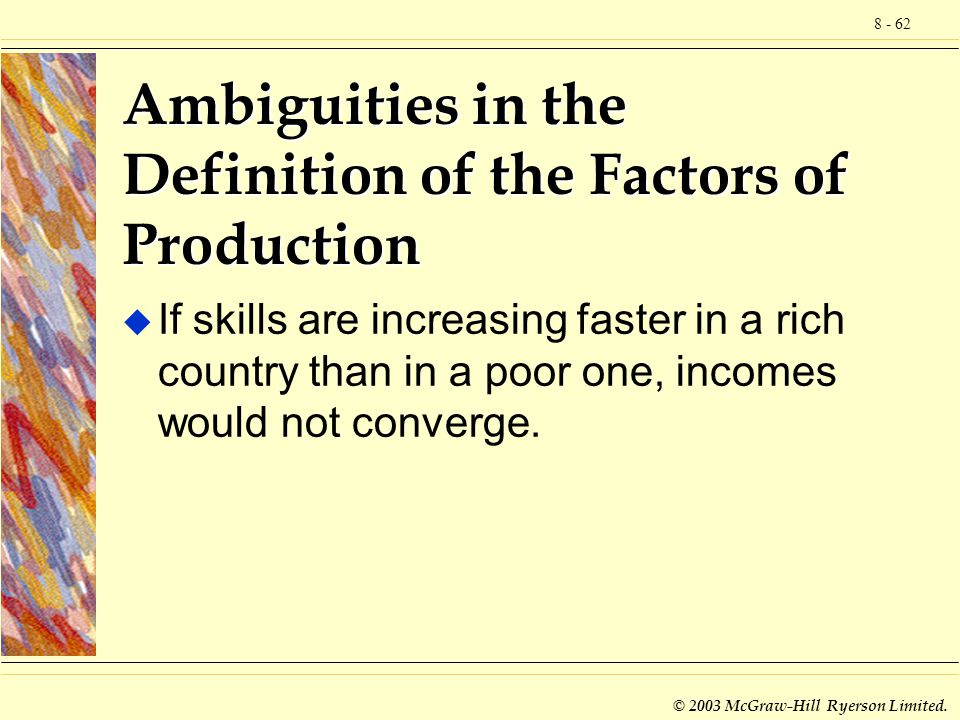 8 - 62

Ambiguities in the Definition of the Factors of Production

If skills are increasing faster in a rich country than in a poor one, incomes would not converge.

© 2003 McGraw-Hill Ryerson Limited.